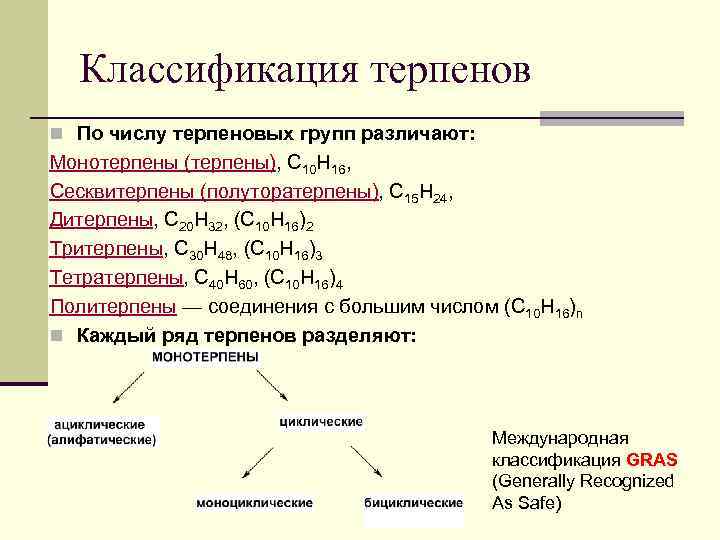 Классификация терпенов

По числу терпеновых групп различают:

Монотерпены (терпены), $C_{10}H_{16}$,

Сесквитерпены (полуторатерпены), $C_{15}H_{24}$,

Дитерпены, $C_{20}H_{32}$, $(C_{10}H_{16})_2$

Тритерпены, $C_{30}H_{48}$, $(C_{10}H_{16})_3$

Тетратерпены, $C_{40}H_{60}$, $(C_{10}H_{16})_4$

Политерпены — соединения с большим числом $(C_{10}H_{16})_n$

Каждый ряд терпенов разделяют:

МОНОТЕРПЕНЫ

ациклические (алифатические)

циклические

моноциклические

бициклические

Международная классификация GRAS (Generally Recognized As Safe)